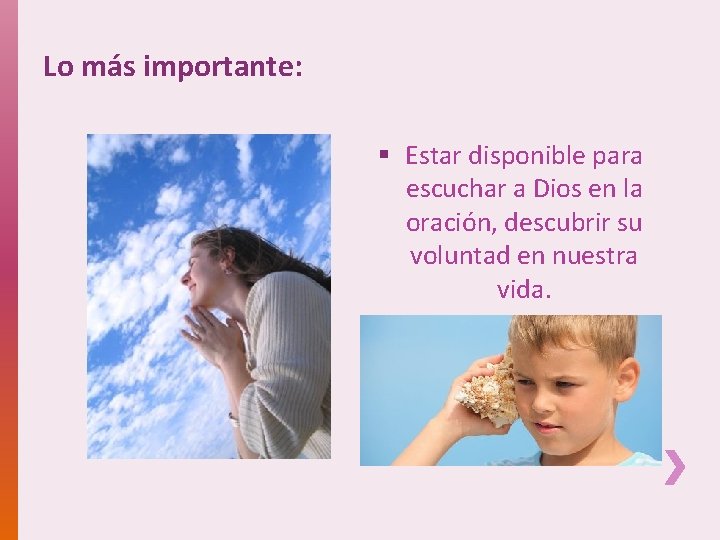 Lo más importante:

▪ Estar disponible para escuchar a Dios en la oración, descubrir su voluntad en nuestra vida.